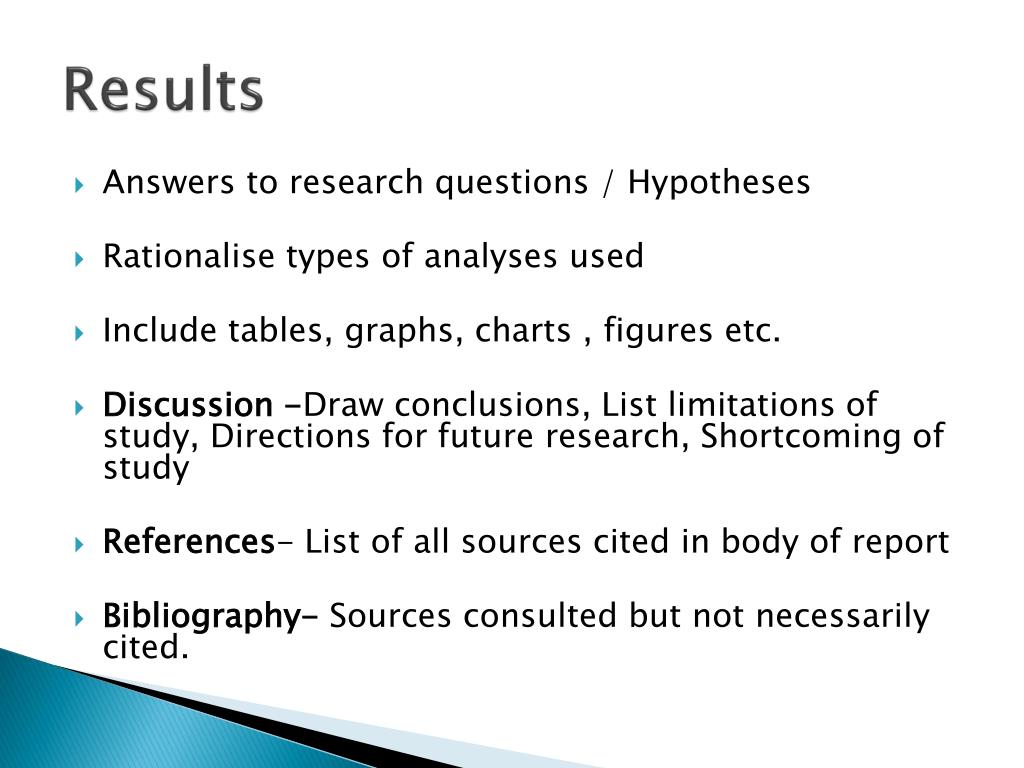 Results

Answers to research questions / Hypotheses

Rationalise types of analyses used

Include tables, graphs, charts , figures etc.

Discussion -Draw conclusions, List limitations of study, Directions for future research, Shortcoming of study

References- List of all sources cited in body of report

Bibliography- Sources consulted but not necessarily cited.